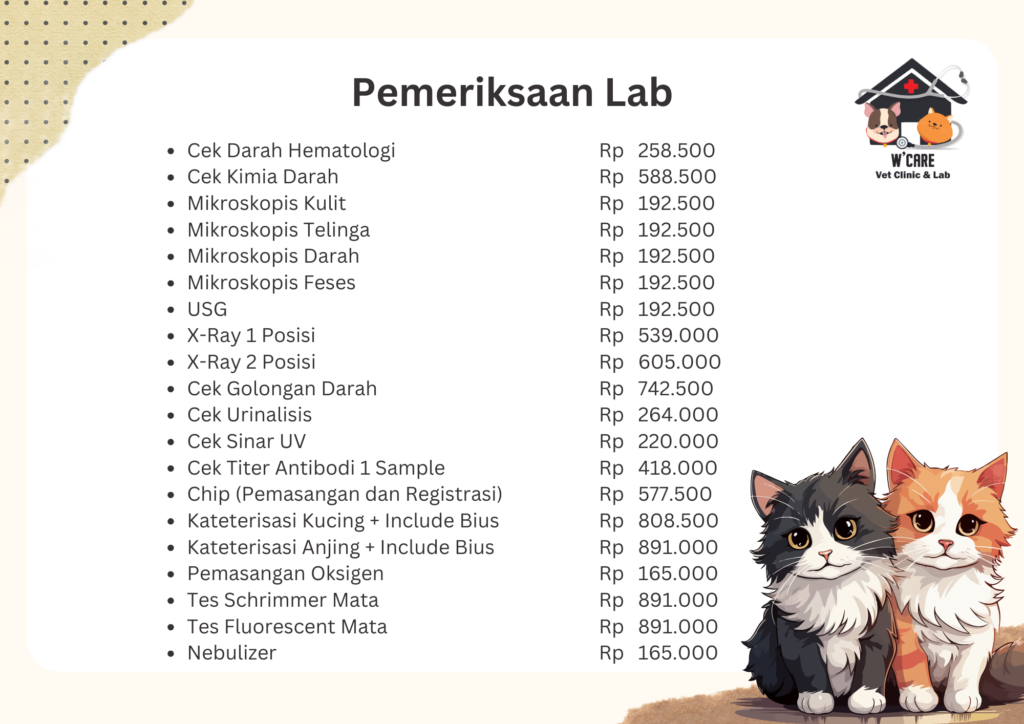 Pemeriksaan Lab

W'CARE
Vet Clinic & Lab

- Cek Darah Hematologi Rp 258.500
- Cek Kimia Darah Rp 588.500
- Mikroskopis Kulit Rp 192.500
- Mikroskopis Telinga Rp 192.500
- Mikroskopis Darah Rp 192.500
- Mikroskopis Feses Rp 192.500
- USG Rp 192.500
- X-Ray 1 Posisi Rp 539.000
- X-Ray 2 Posisi Rp 605.000
- Cek Golongan Darah Rp 742.500
- Cek Urinalisis Rp 264.000
- Cek Sinar UV Rp 220.000
- Cek Titer Antibodi 1 Sample Rp 418.000
- Chip (Pemasangan dan Registrasi) Rp 577.500
- Kateterisasi Kucing + Include Bius Rp 808.500
- Kateterisasi Anjing + Include Bius Rp 891.000
- Pemasangan Oksigen Rp 165.000
- Tes Schrimmer Mata Rp 891.000
- Tes Fluorescent Mata Rp 891.000
- Nebulizer Rp 165.000